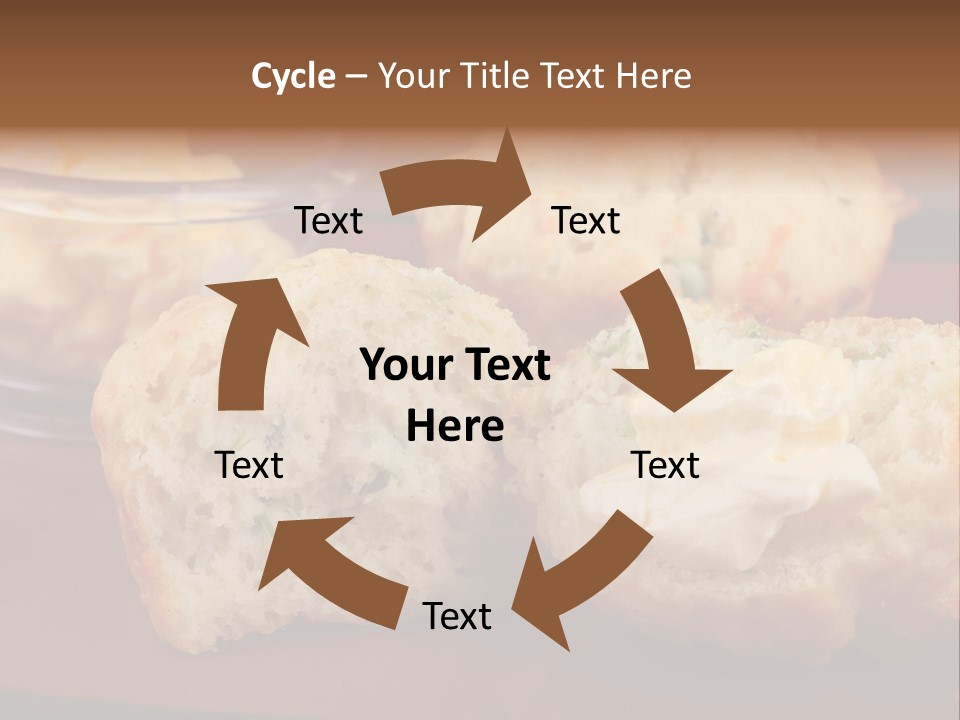 Cycle – Your Title Text Here

Text

Text

Your Text Here

Text

Text

Text